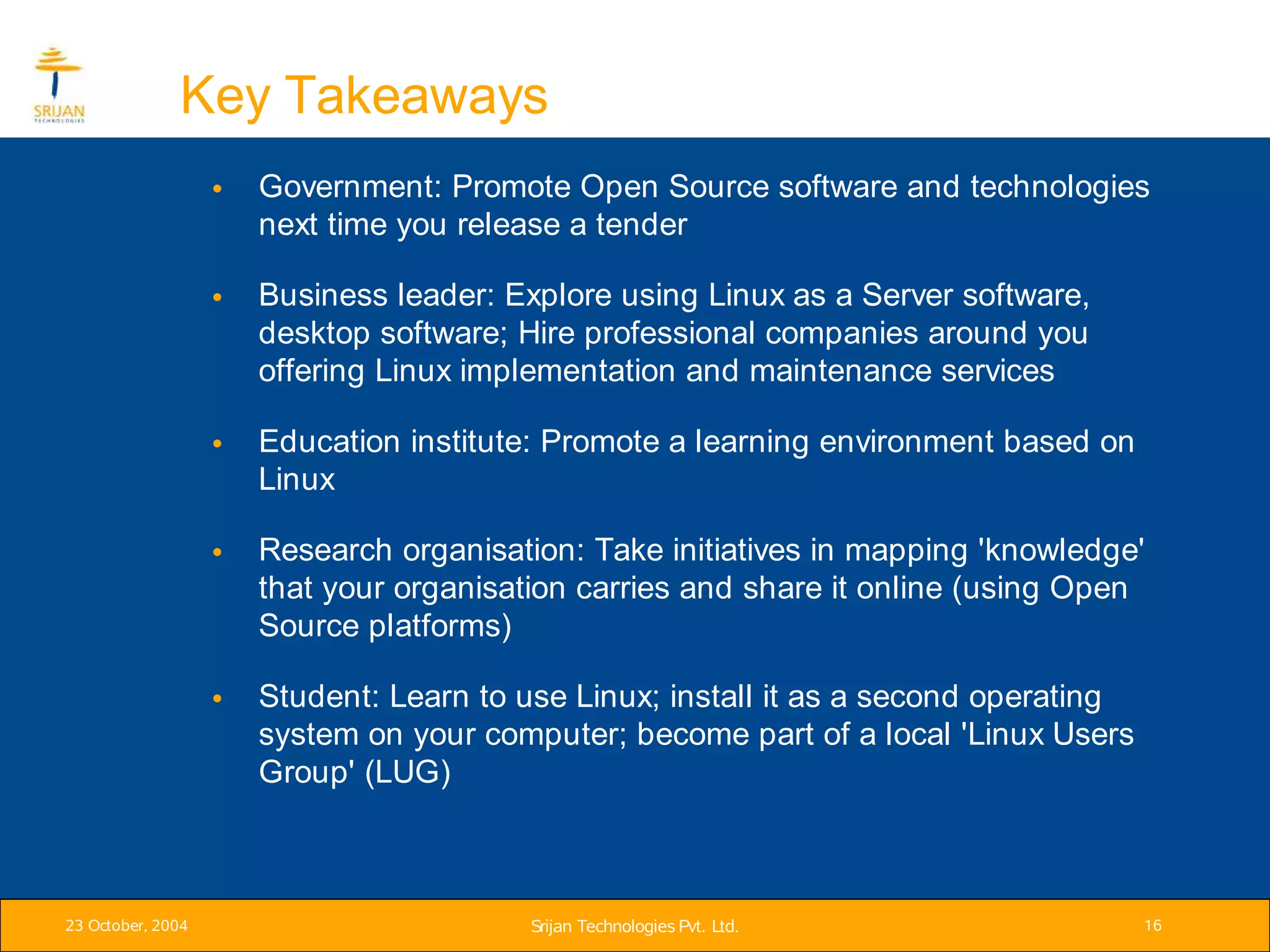 SRIJAN
TECHNOLOGIES

Key Takeaways

• Government: Promote Open Source software and technologies next time you release a tender

• Business leader: Explore using Linux as a Server software, desktop software; Hire professional companies around you offering Linux implementation and maintenance services

• Education institute: Promote a learning environment based on Linux

• Research organisation: Take initiatives in mapping 'knowledge' that your organisation carries and share it online (using Open Source platforms)

• Student: Learn to use Linux; install it as a second operating system on your computer; become part of a local 'Linux Users Group' (LUG)

23 October, 2004

Srijan Technologies Pvt. Ltd.

16